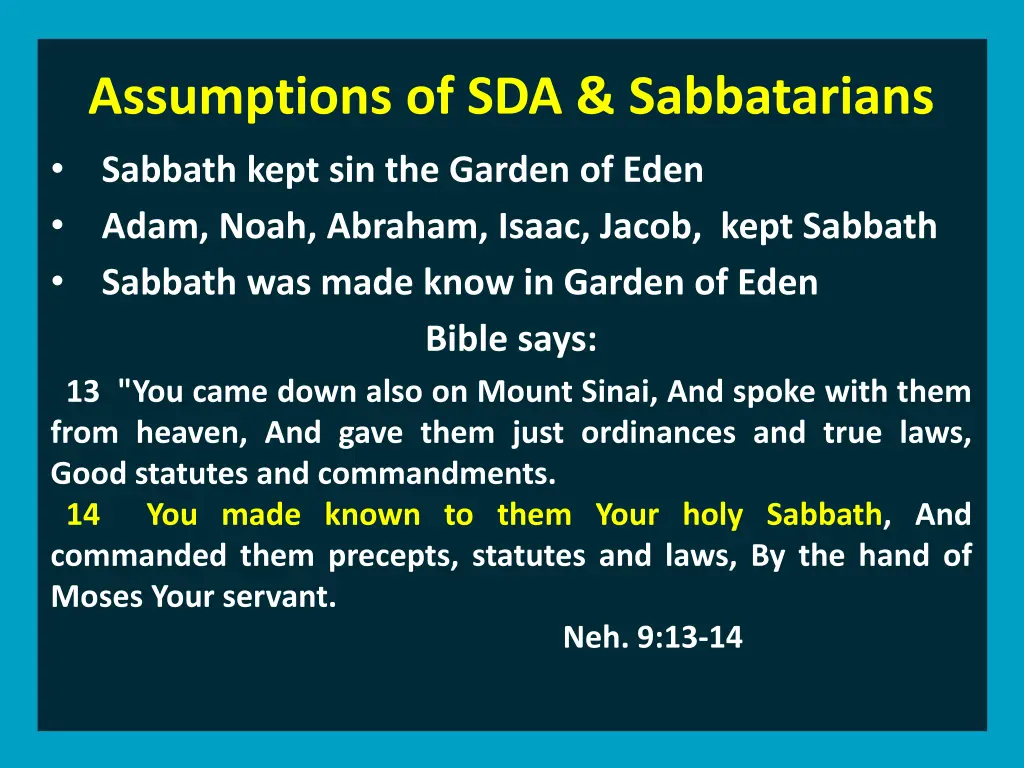 Assumptions of SDA & Sabbatarians

• Sabbath kept sin the Garden of Eden
• Adam, Noah, Abraham, Isaac, Jacob, kept Sabbath
• Sabbath was made know in Garden of Eden

Bible says:

13 "You came down also on Mount Sinai, And spoke with them from heaven, And gave them just ordinances and true laws, Good statutes and commandments.
14 You made known to them Your holy Sabbath, And commanded them precepts, statutes and laws, By the hand of Moses Your servant.

Neh. 9:13-14